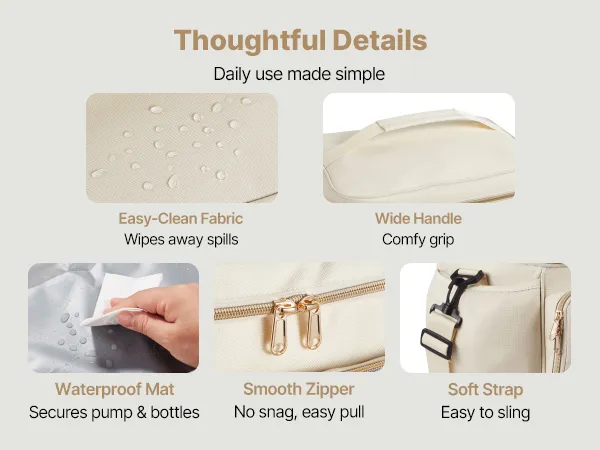 Thoughtful Details

Daily use made simple

Easy-Clean Fabric
Wipes away spills

Wide Handle
Comfy grip

Waterproof Mat
Secures pump & bottles

Smooth Zipper
No snag, easy pull

Soft Strap
Easy to sling